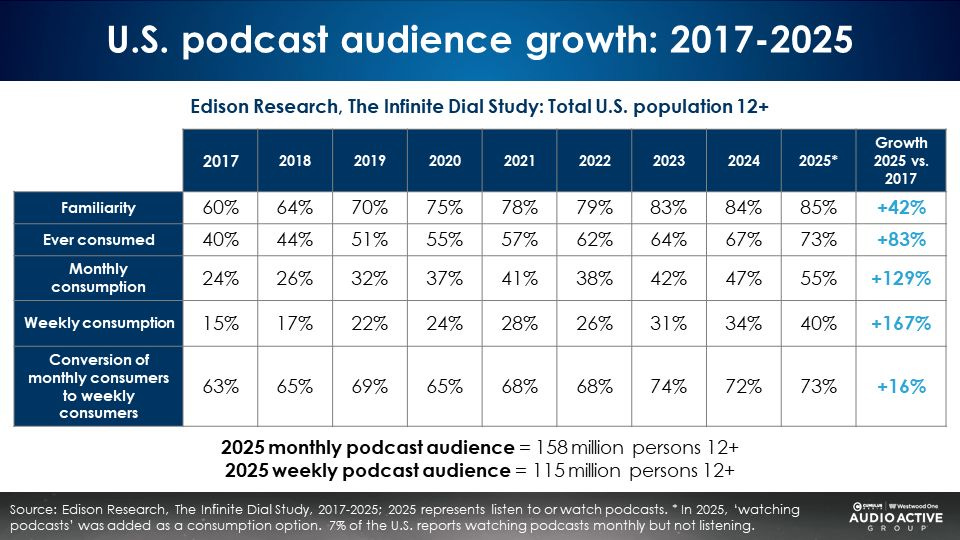 U.S. podcast audience growth: 2017-2025

Edison Research, The Infinite Dial Study: Total U.S. population 12+

| | 2017 | 2018 | 2019 | 2020 | 2021 | 2022 | 2023 | 2024 | 2025* | Growth 2025 vs. 2017 |
|---|---|---|---|---|---|---|---|---|---|---|
| Familiarity | 60% | 64% | 70% | 75% | 78% | 79% | 83% | 84% | 85% | +42% |
| Ever consumed | 40% | 44% | 51% | 55% | 57% | 62% | 64% | 67% | 73% | +83% |
| Monthly consumption | 24% | 26% | 32% | 37% | 41% | 38% | 42% | 47% | 55% | +129% |
| Weekly consumption | 15% | 17% | 22% | 24% | 28% | 26% | 31% | 34% | 40% | +167% |
| Conversion of monthly consumers to weekly consumers | 63% | 65% | 69% | 65% | 68% | 68% | 74% | 72% | 73% | +16% |

2025 monthly podcast audience = 158 million persons 12+
2025 weekly podcast audience = 115 million persons 12+

Source: Edison Research, The Infinite Dial Study, 2017-2025; 2025 represents listen to or watch podcasts. * In 2025, 'watching podcasts' was added as a consumption option. 7% of the U.S. reports watching podcasts monthly but not listening.

CUMULUS MEDIA | Westwood One AUDIO ACTIVE GROUP